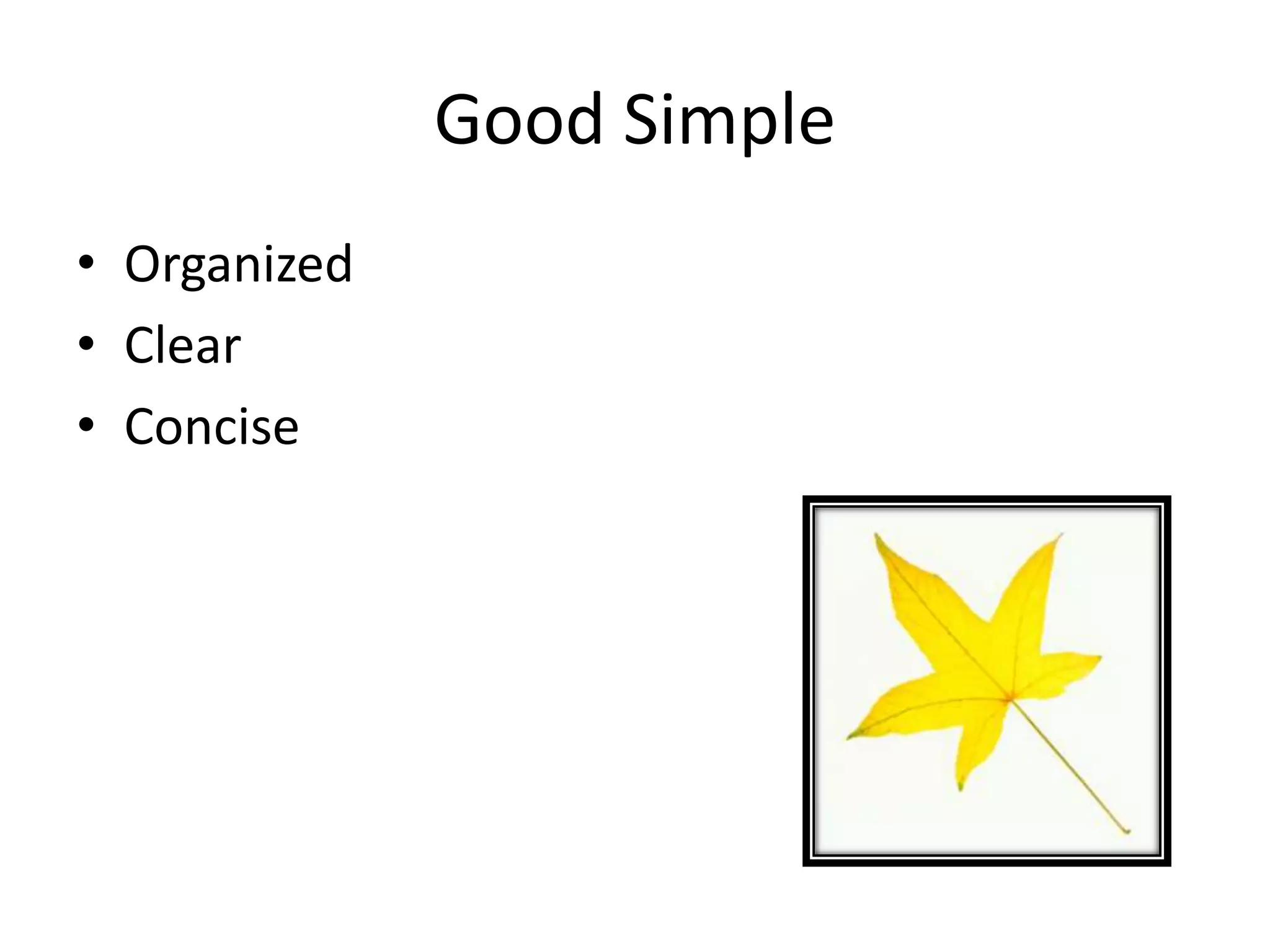 Good Simple

• Organized
• Clear
• Concise